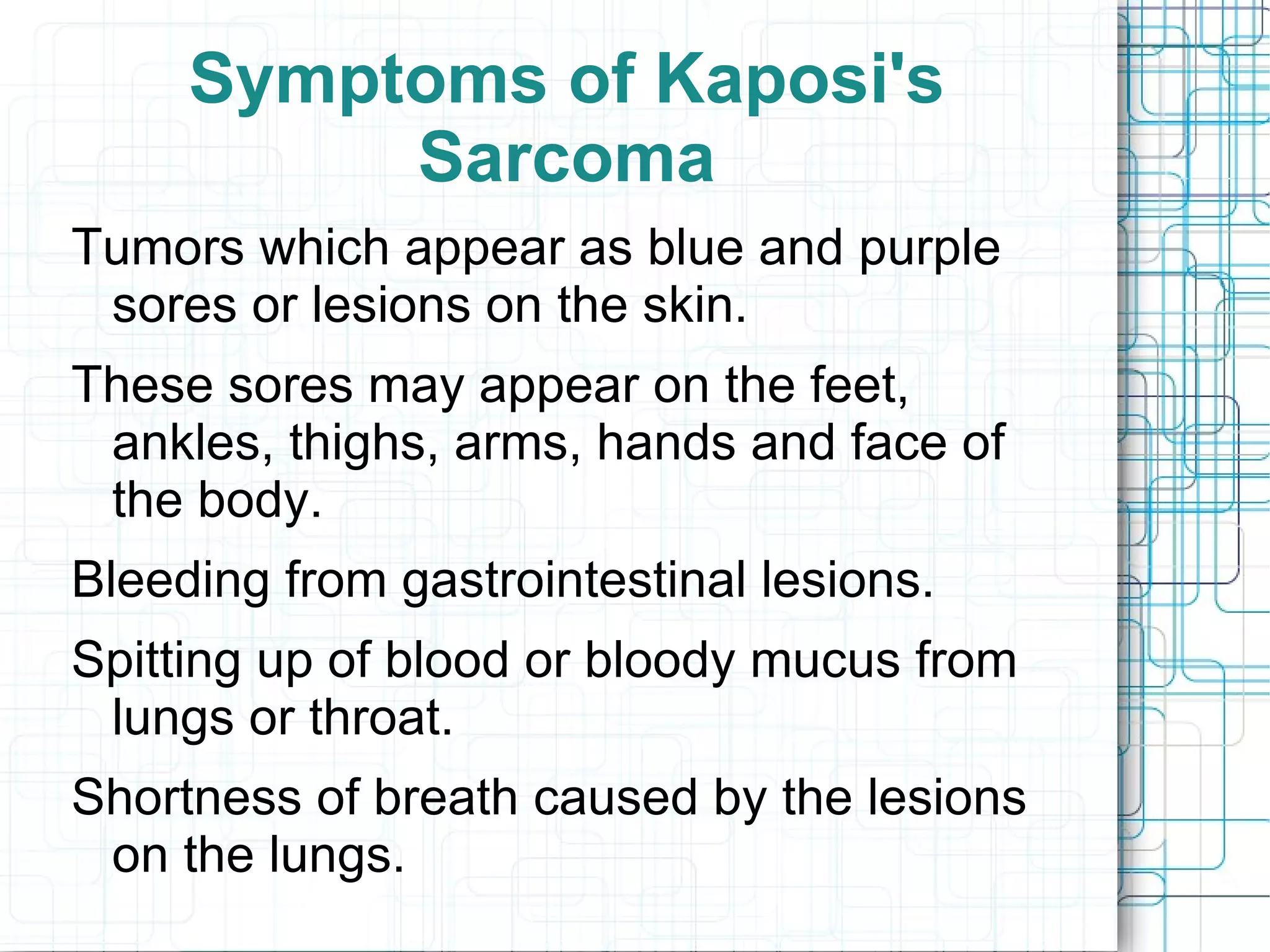 Symptoms of Kaposi's Sarcoma

Tumors which appear as blue and purple sores or lesions on the skin.

These sores may appear on the feet, ankles, thighs, arms, hands and face of the body.

Bleeding from gastrointestinal lesions.

Spitting up of blood or bloody mucus from lungs or throat.

Shortness of breath caused by the lesions on the lungs.